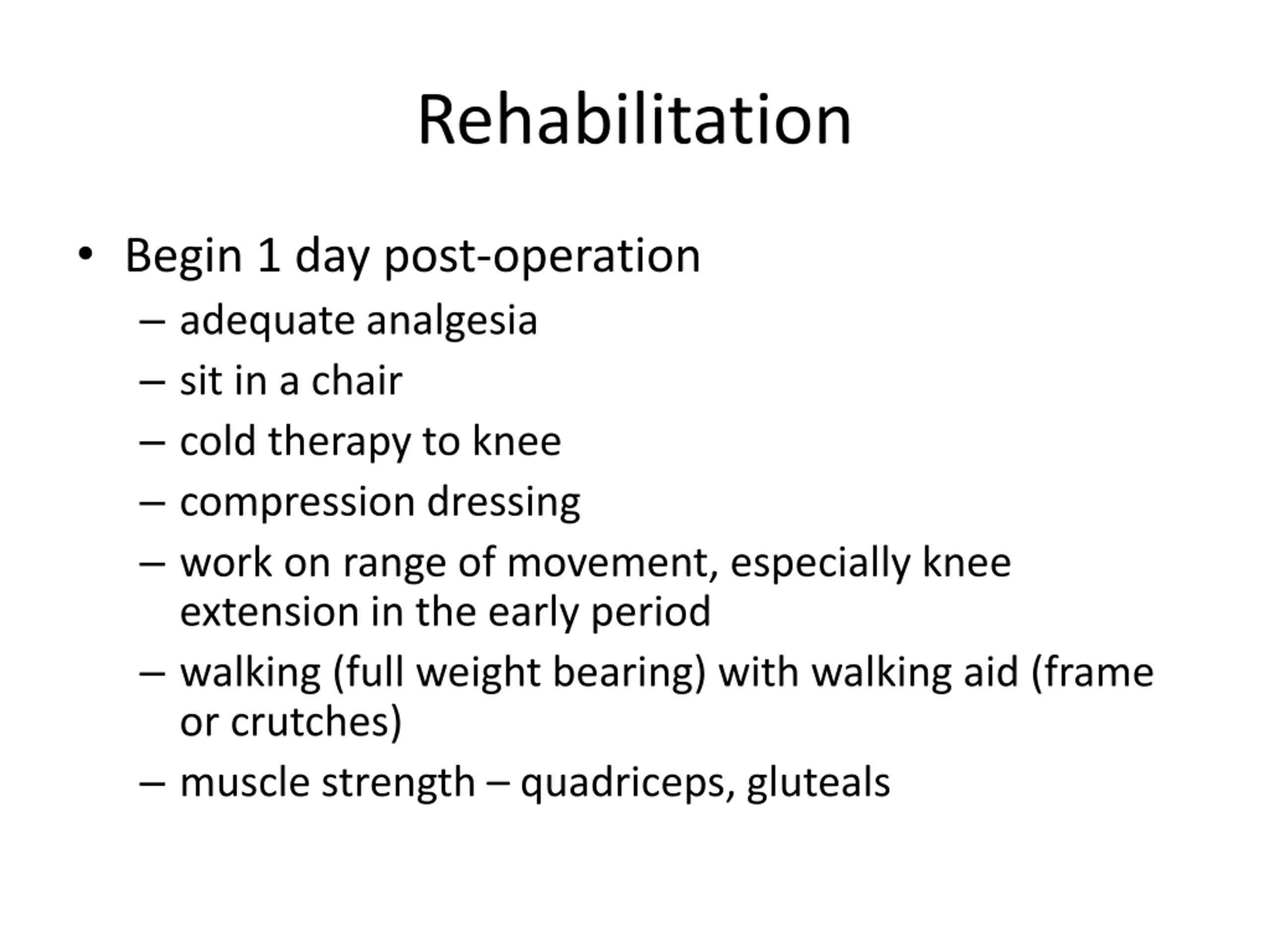 Rehabilitation

• Begin 1 day post-operation
– adequate analgesia
– sit in a chair
– cold therapy to knee
– compression dressing
– work on range of movement, especially knee extension in the early period
– walking (full weight bearing) with walking aid (frame or crutches)
– muscle strength – quadriceps, gluteals